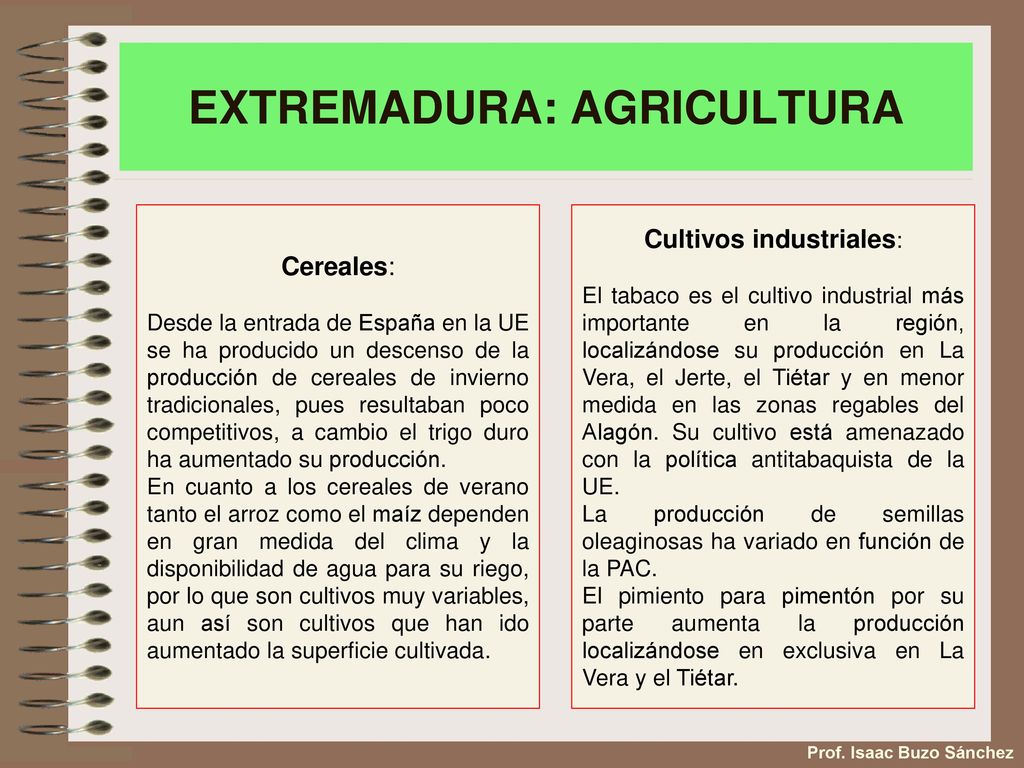 EXTREMADURA: AGRICULTURA

Cereales:

Desde la entrada de España en la UE se ha producido un descenso de la producción de cereales de invierno tradicionales, pues resultaban poco competitivos, a cambio el trigo duro ha aumentado su producción.
En cuanto a los cereales de verano tanto el arroz como el maíz dependen en gran medida del clima y la disponibilidad de agua para su riego, por lo que son cultivos muy variables, aun así son cultivos que han ido aumentado la superficie cultivada.

Cultivos industriales:

El tabaco es el cultivo industrial más importante en la región, localizándose su producción en La Vera, el Jerte, el Tiétar y en menor medida en las zonas regables del Alagón. Su cultivo está amenazado con la política antitabaquista de la UE.
La producción de semillas oleaginosas ha variado en función de la PAC.
El pimiento para pimentón por su parte aumenta la producción localizándose en exclusiva en La Vera y el Tiétar.

Prof. Isaac Buzo Sánchez